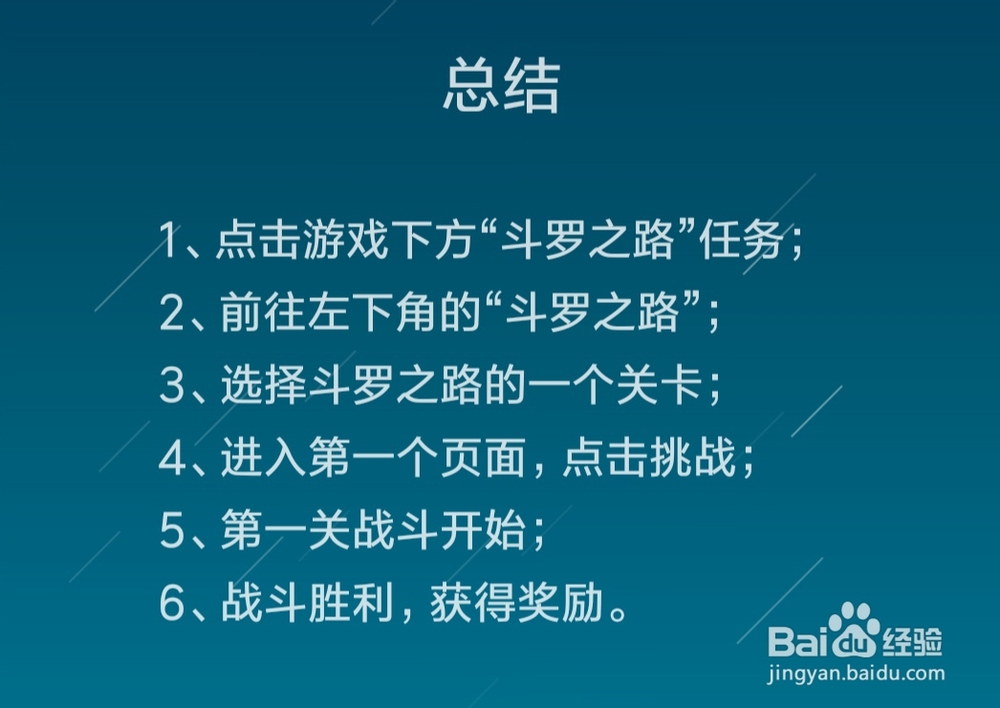 总结

1、点击游戏下方“斗罗之路”任务；

2、前往左下角的“斗罗之路”；

3、选择斗罗之路的一个关卡；

4、进入第一个页面，点击挑战；

5、第一关战斗开始；

6、战斗胜利，获得奖励。

Baidu经验
jingyan.baidu.com